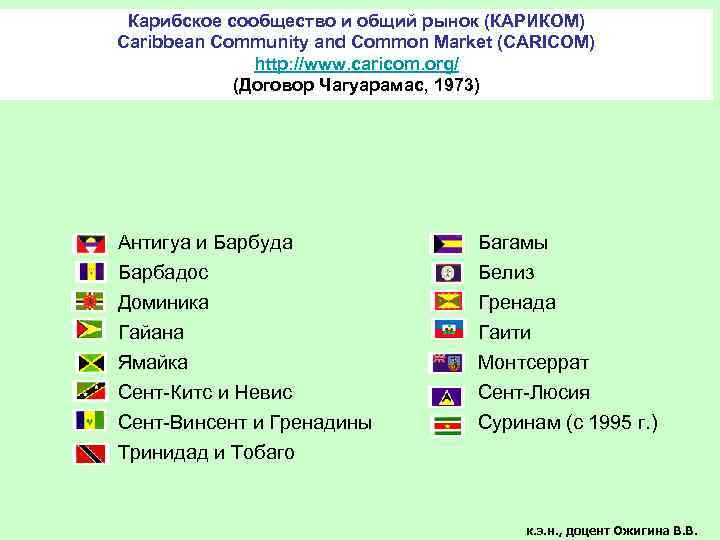 Карибское сообщество и общий рынок (КАРИКОМ)
Caribbean Community and Common Market (CARICOM)
http://www.caricom.org/
(Договор Чагуарамас, 1973)

Антигуа и Барбуда
Барбадос
Доминика
Гайана
Ямайка
Сент-Китс и Невис
Сент-Винсент и Гренадины
Тринидад и Тобаго

Багамы
Белиз
Гренада
Гаити
Монтсеррат
Сент-Люсия
Суринам (с 1995 г.)

к.э.н., доцент Ожигина В.В.